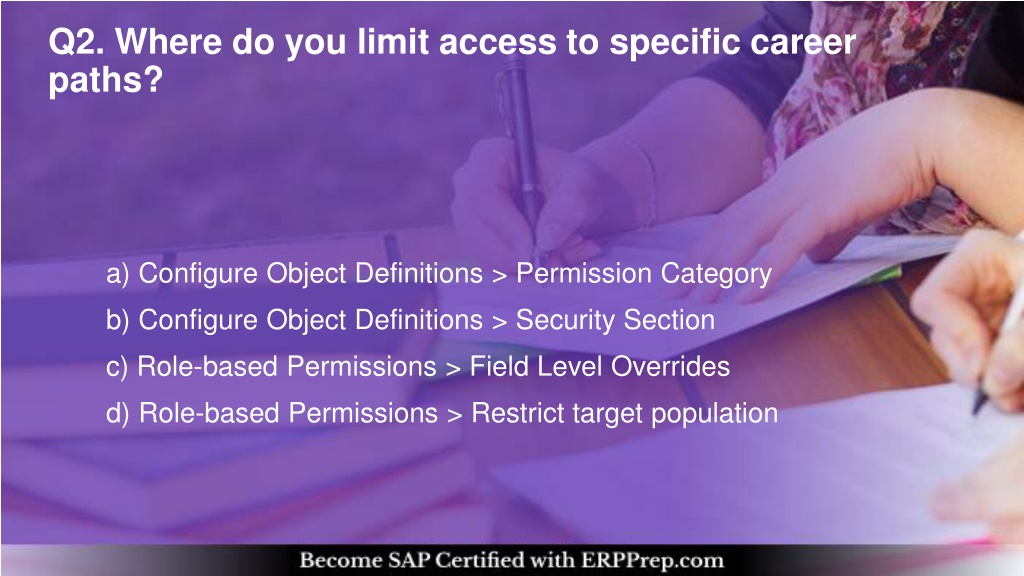 Q2. Where do you limit access to specific career paths?

a) Configure Object Definitions > Permission Category

b) Configure Object Definitions > Security Section

c) Role-based Permissions > Field Level Overrides

d) Role-based Permissions > Restrict target population

Become SAP Certified with ERPPrep.com